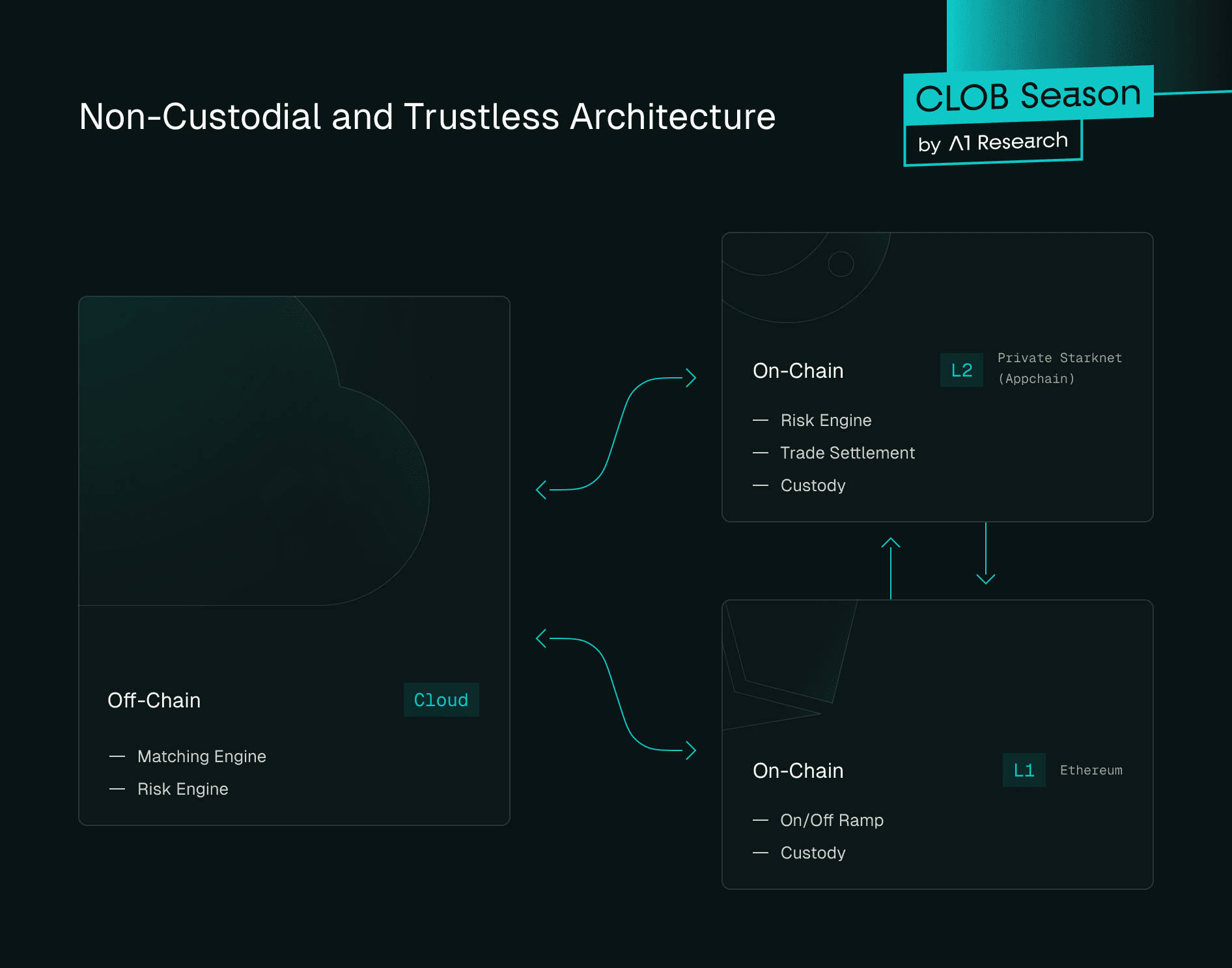 Non-Custodial and Trustless Architecture

CLOB Season
by Λ1 Research

Off-Chain

Cloud

— Matching Engine
— Risk Engine

On-Chain

L2

Private Starknet (Appchain)

— Risk Engine
— Trade Settlement
— Custody

On-Chain

L1

Ethereum

— On/Off Ramp
— Custody